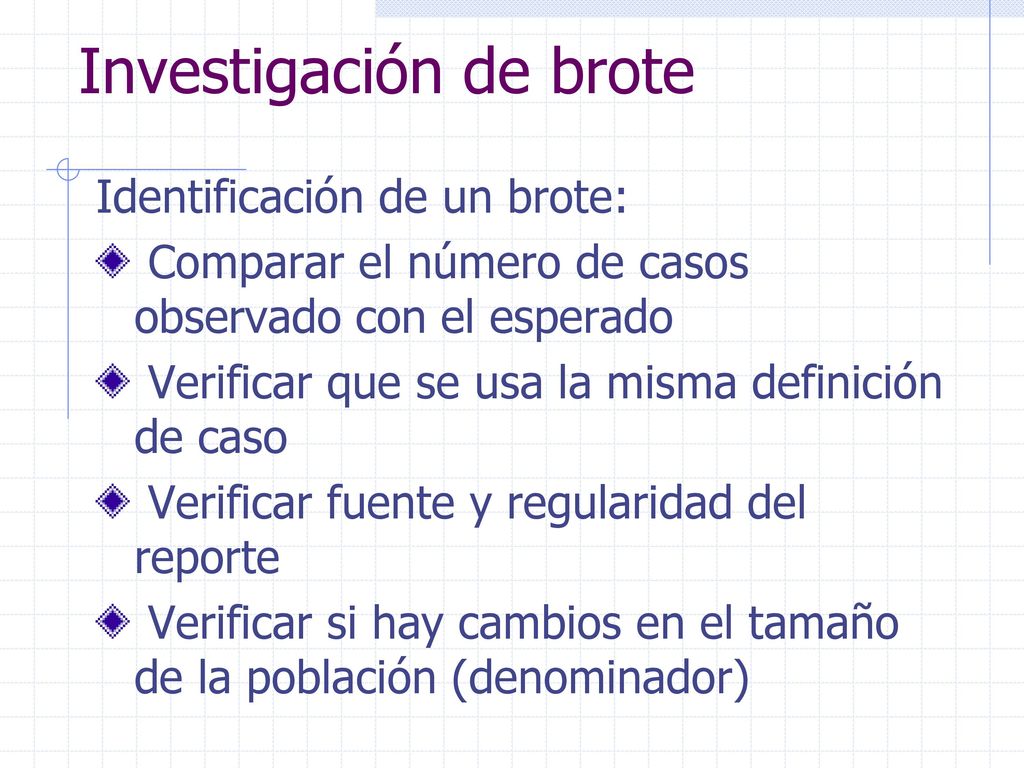 Investigación de brote

Identificación de un brote:

Comparar el número de casos observado con el esperado

Verificar que se usa la misma definición de caso

Verificar fuente y regularidad del reporte

Verificar si hay cambios en el tamaño de la población (denominador)